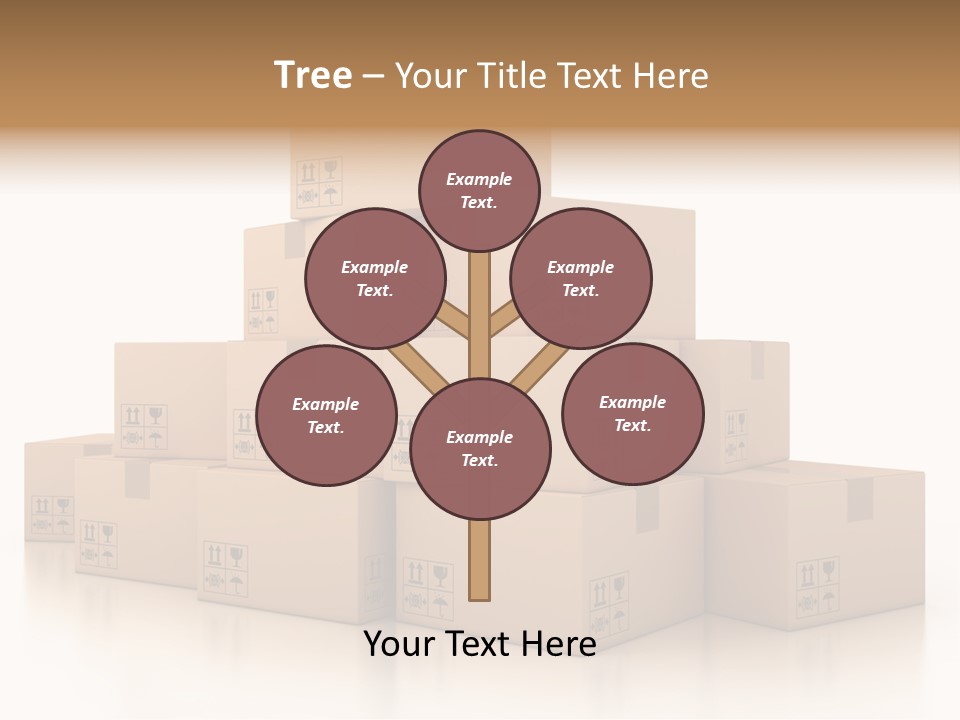 Tree – Your Title Text Here

Example Text.

Example Text.

Example Text.

Example Text.

Example Text.

Example Text.

Your Text Here